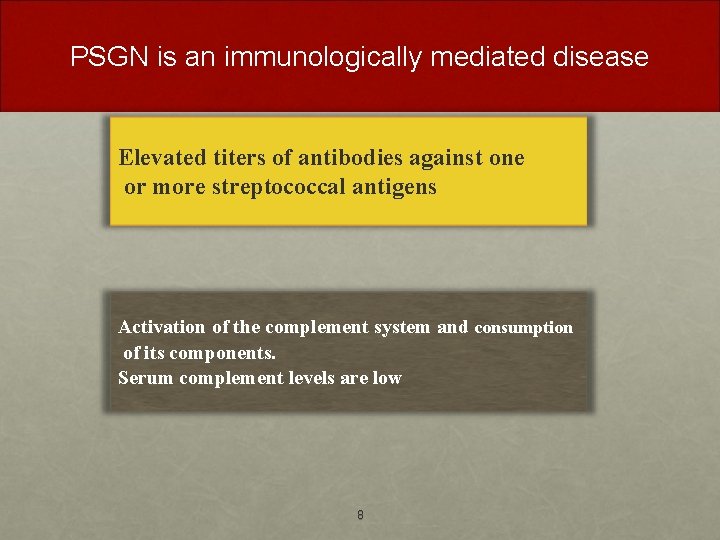 PSGN is an immunologically mediated disease

Elevated titers of antibodies against one or more streptococcal antigens

Activation of the complement system and consumption of its components.
Serum complement levels are low

8